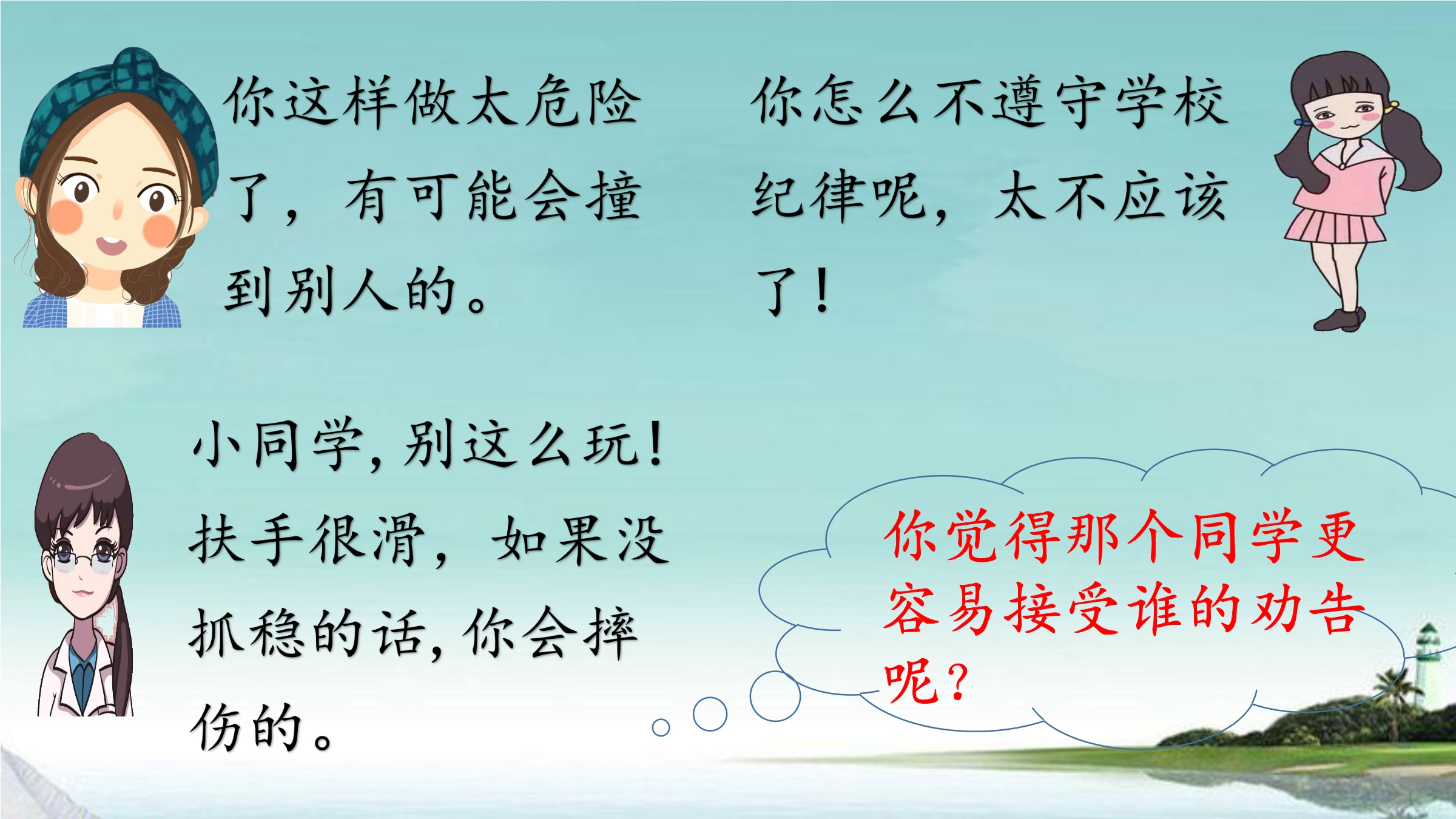 你这样做太危险了，有可能会撞到别人的。

你怎么不遵守学校纪律呢，太不应该了！

小同学，别这么玩！扶手很滑，如果没抓稳的话，你会摔伤的。

你觉得那个同学更容易接受谁的劝告呢？